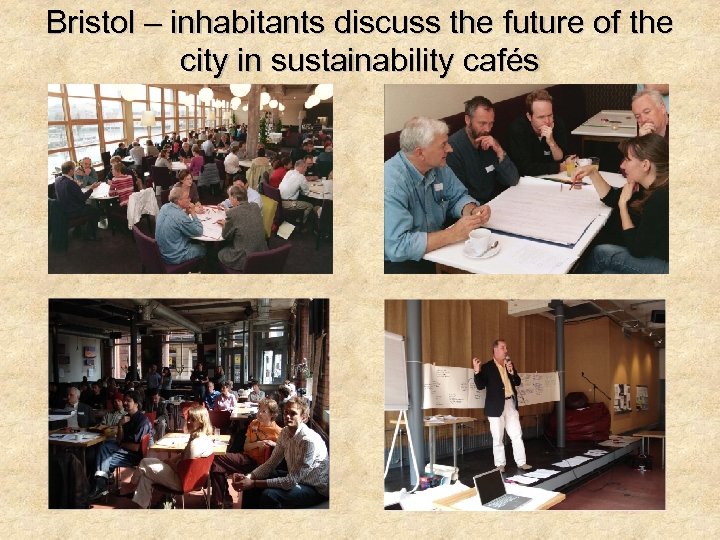 Bristol – inhabitants discuss the future of the city in sustainability cafés